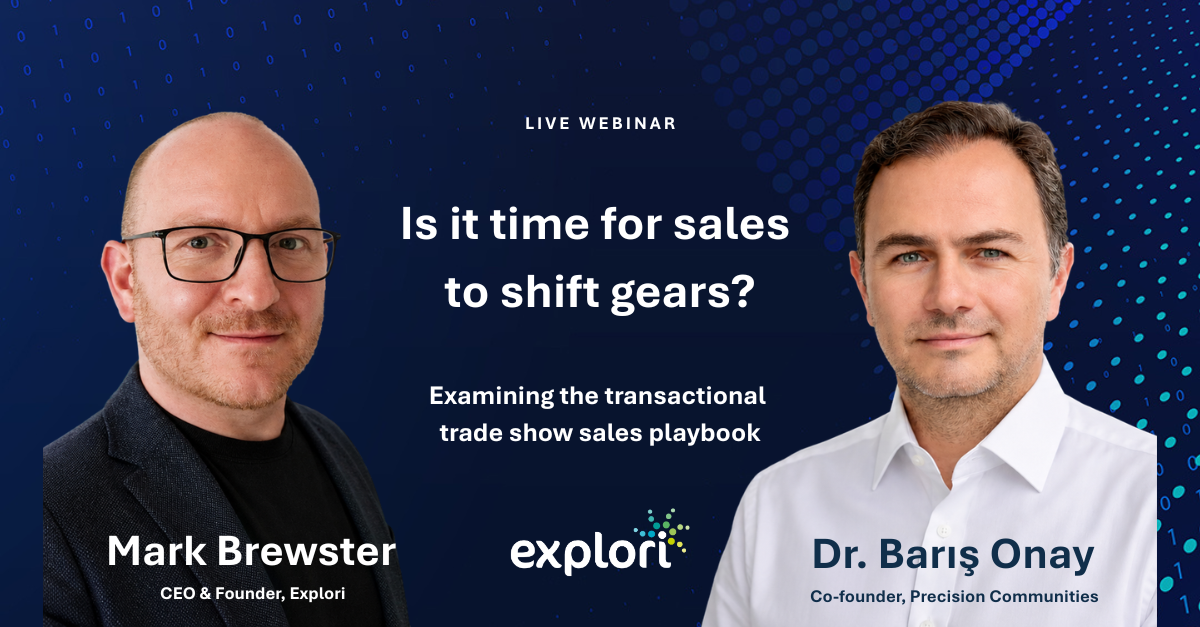 LIVE WEBINAR

Is it time for sales to shift gears?

Examining the transactional trade show sales playbook

Mark Brewster
CEO & Founder, Explori

explori

Dr. Barış Onay
Co-founder, Precision Communities